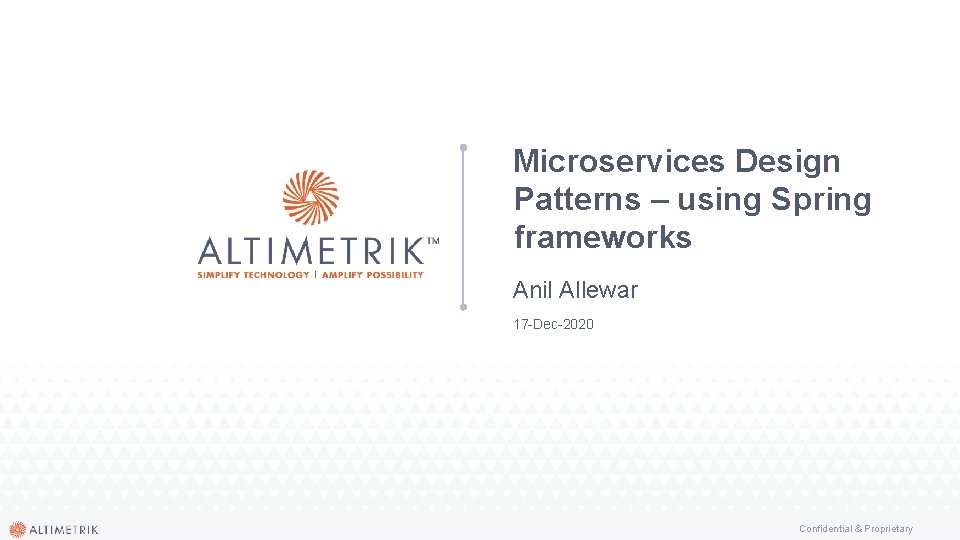 ALTIMETRIK™
SIMPLIFY TECHNOLOGY | AMPLIFY POSSIBILITY

Microservices Design Patterns – using Spring frameworks

Anil Allewar

17-Dec-2020

ALTIMETRIK

Confidential & Proprietary